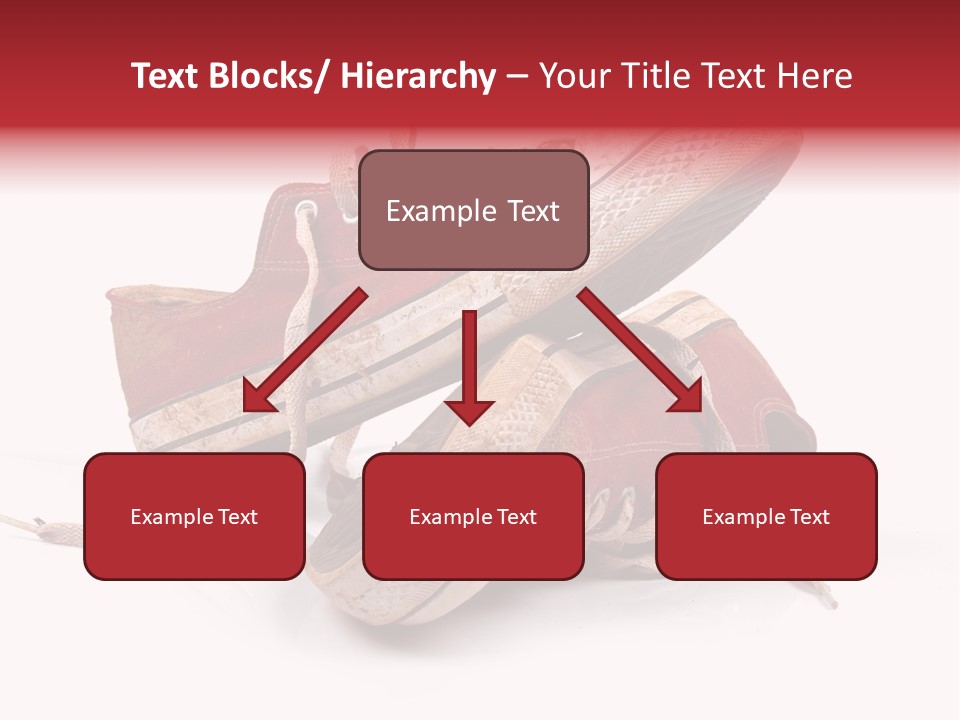 Text Blocks/ Hierarchy – Your Title Text Here

Example Text

Example Text

Example Text

Example Text